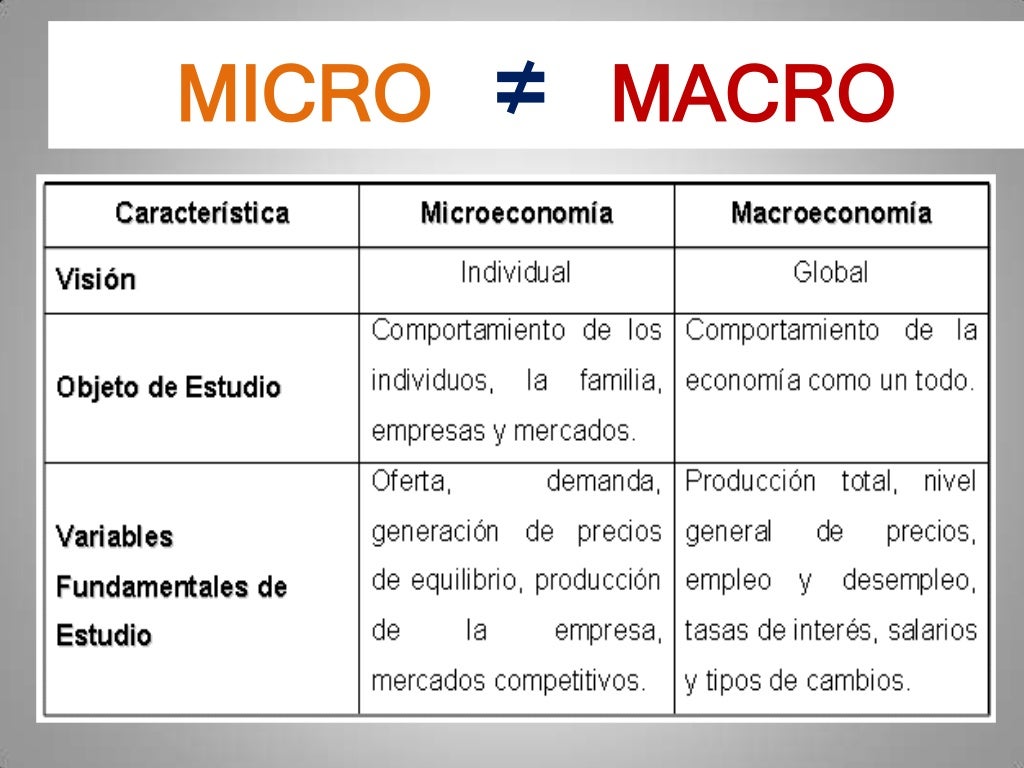 MICRO $\neq$ MACRO

| Característica | Microeconomía | Macroeconomía |
|---|---|---|
| Visión | Individual | Global |
| Objeto de Estudio | Comportamiento de los individuos, la familia, empresas y mercados. | Comportamiento de la economía como un todo. |
| Variables Fundamentales de Estudio | Oferta, demanda, generación de precios de equilibrio, producción de la empresa, mercados competitivos. | Producción total, nivel general de precios, empleo y desempleo, tasas de interés, salarios y tipos de cambios. |